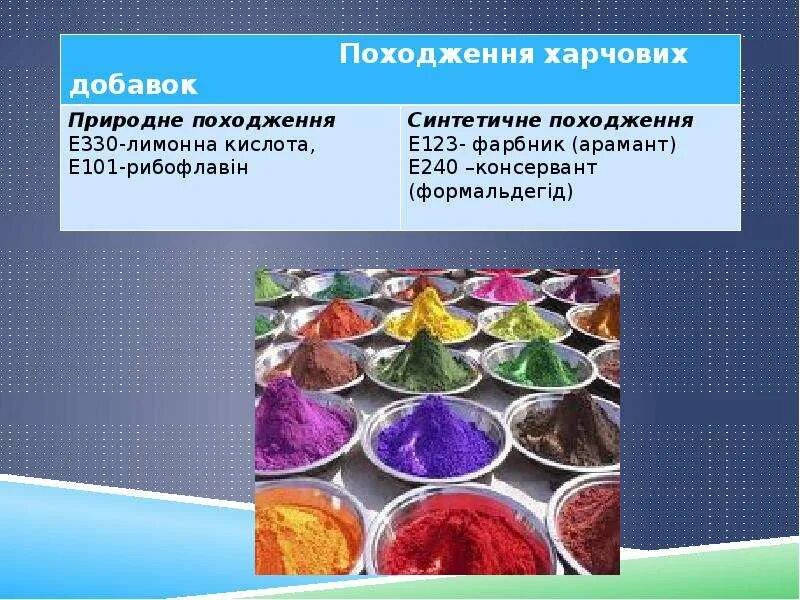 Походження харчових добавок

| Природне походження | Синтетичне походження |
|---|---|
| Е330-лимонна кислота, Е101-рибофлавін | Е123- фарбник (арамант) Е240 –консервант (формальдегід) |